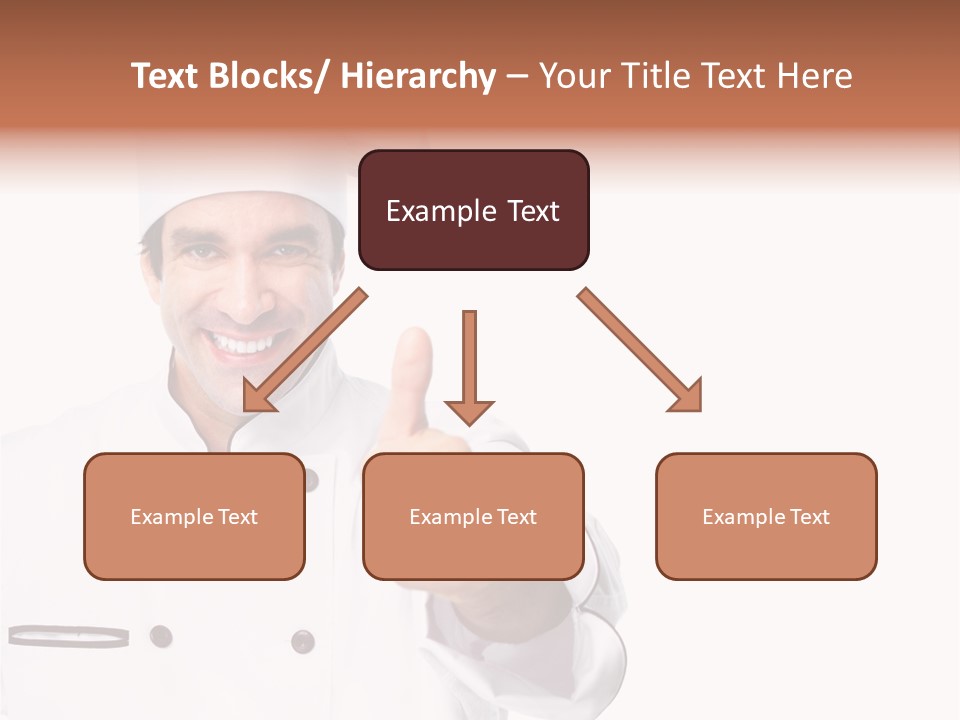 Text Blocks/ Hierarchy – Your Title Text Here

Example Text

Example Text

Example Text

Example Text